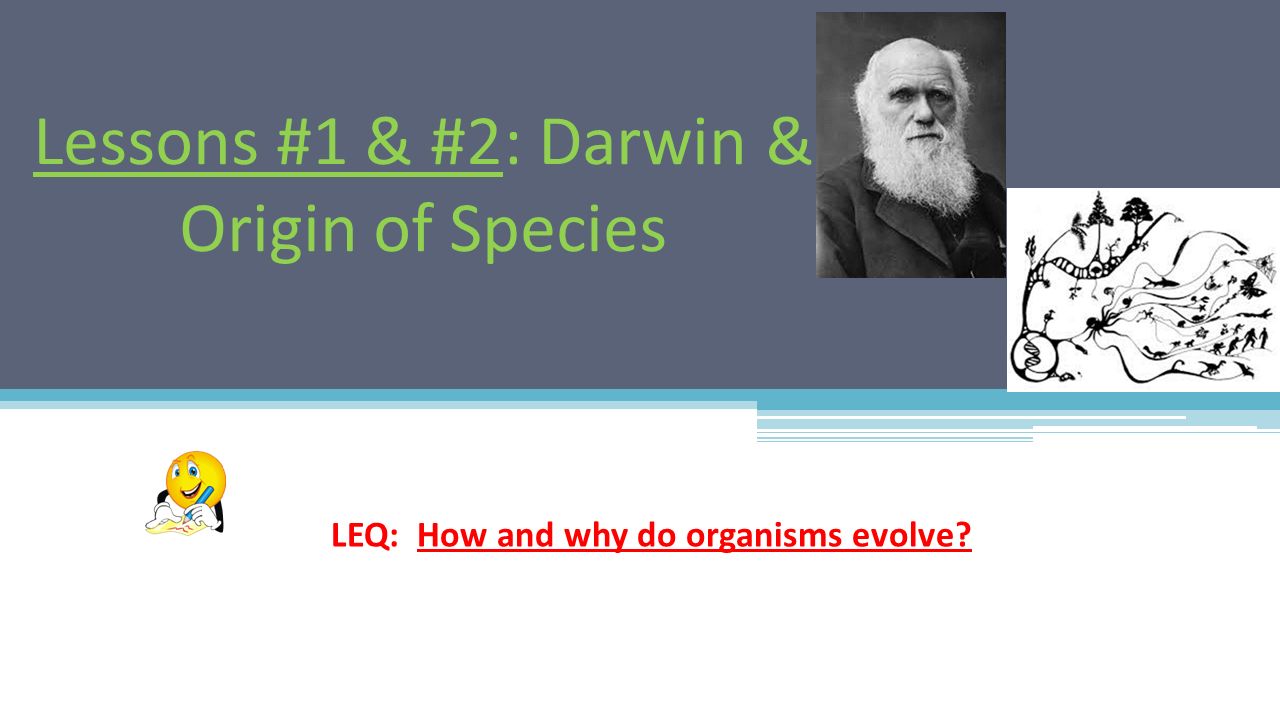 Lessons #1 & #2: Darwin & Origin of Species

LEQ: How and why do organisms evolve?